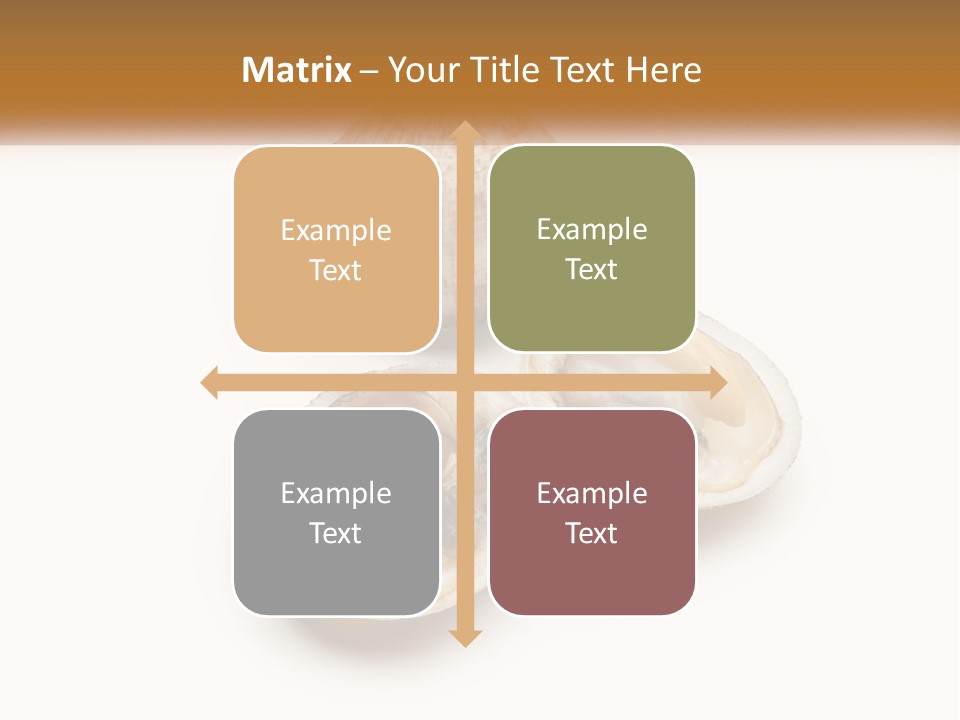 Matrix – Your Title Text Here

Example Text

Example Text

Example Text

Example Text